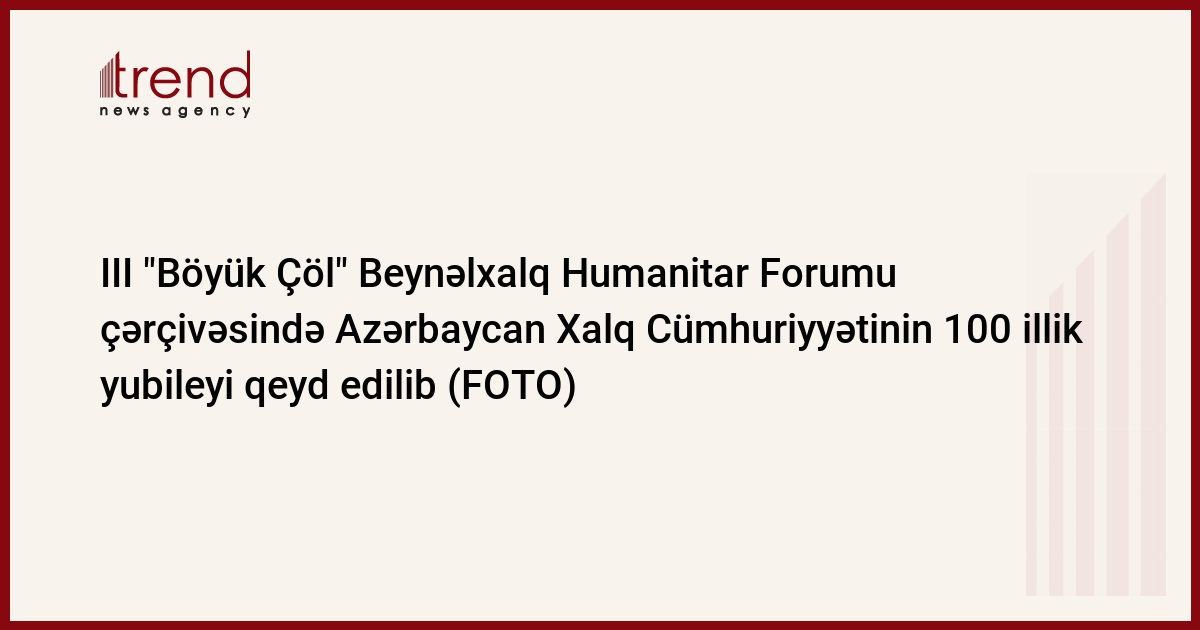 trend
news agency

III "Böyük Çöl" Beynəlxalq Humanitar Forumu çərçivəsində Azərbaycan Xalq Cümhuriyyətinin 100 illik yubileyi qeyd edilib (FOTO)